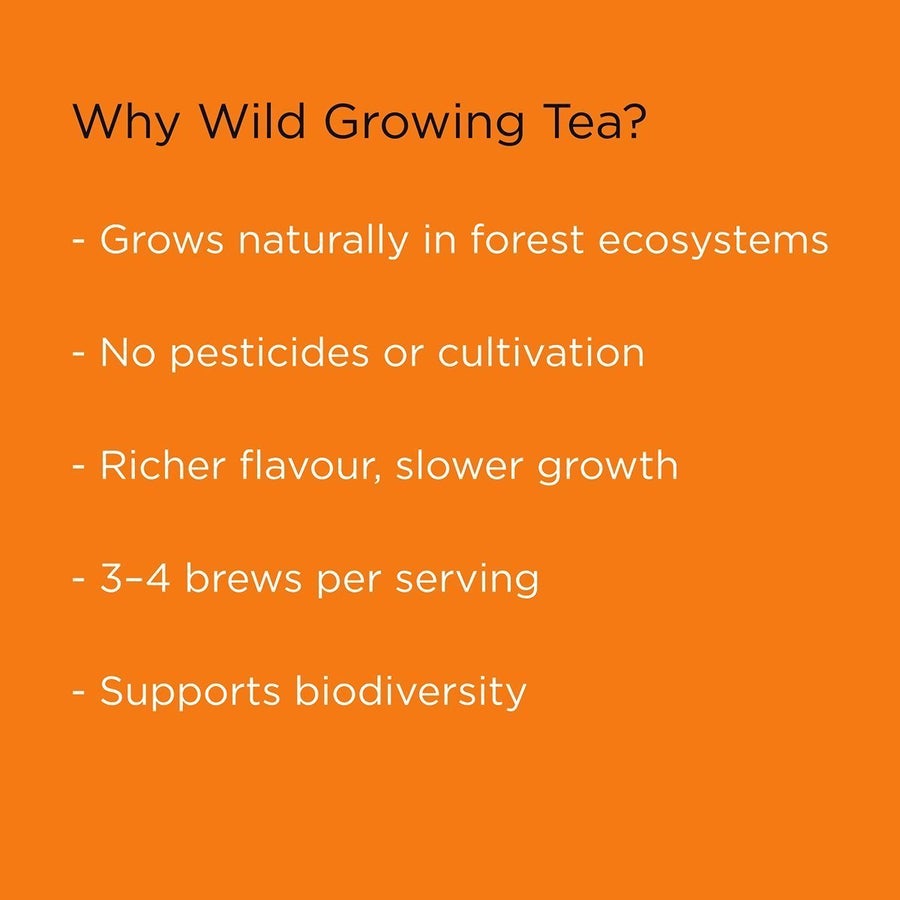 Why Wild Growing Tea?

- Grows naturally in forest ecosystems

- No pesticides or cultivation

- Richer flavour, slower growth

- 3–4 brews per serving

- Supports biodiversity